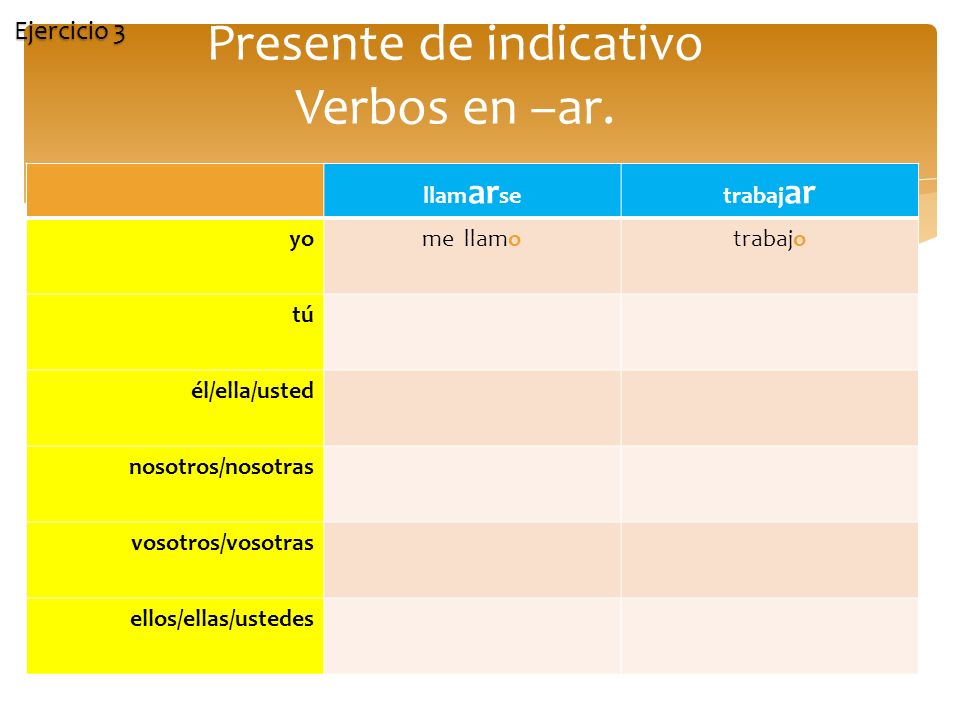 Ejercicio 3

Presente de indicativo
Verbos en –ar.

| | llamarse | trabajar |
|---|---|---|
| yo | me llamo | trabajo |
| tú | | |
| él/ella/usted | | |
| nosotros/nosotras | | |
| vosotros/vosotras | | |
| ellos/ellas/ustedes | | |